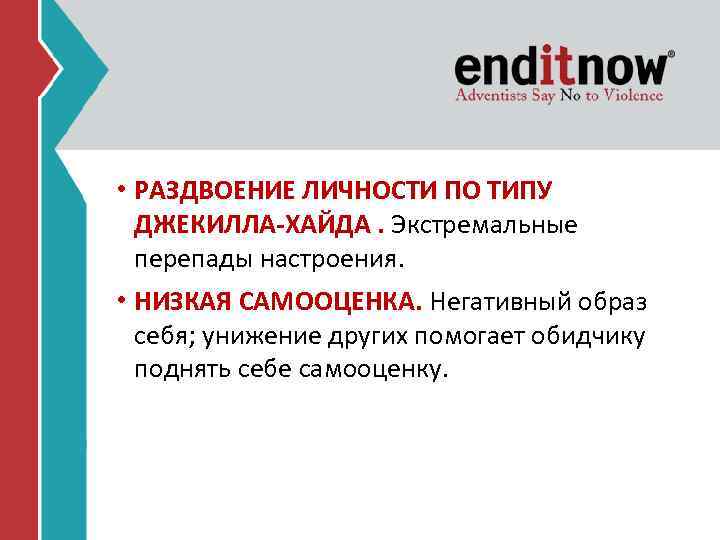 enditnow®
Adventists Say No to Violence

• РАЗДВОЕНИЕ ЛИЧНОСТИ ПО ТИПУ ДЖЕКИЛЛА-ХАЙДА . Экстремальные перепады настроения.

• НИЗКАЯ САМООЦЕНКА. Негативный образ себя; унижение других помогает обидчику поднять себе самооценку.